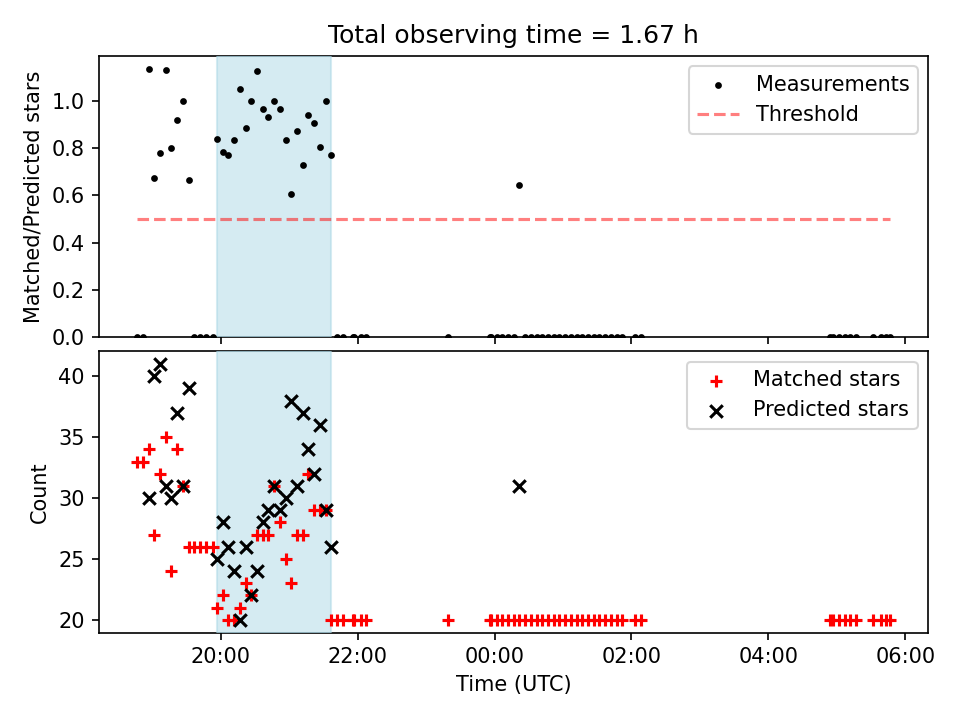 Total observing time = 1.67 h

Matched/Predicted stars

1.0
0.8
0.6
0.4
0.2
0.0

Measurements
Threshold

Count

40
35
30
25
20

Matched stars
Predicted stars

20:00
22:00
00:00
02:00
04:00
06:00

Time (UTC)